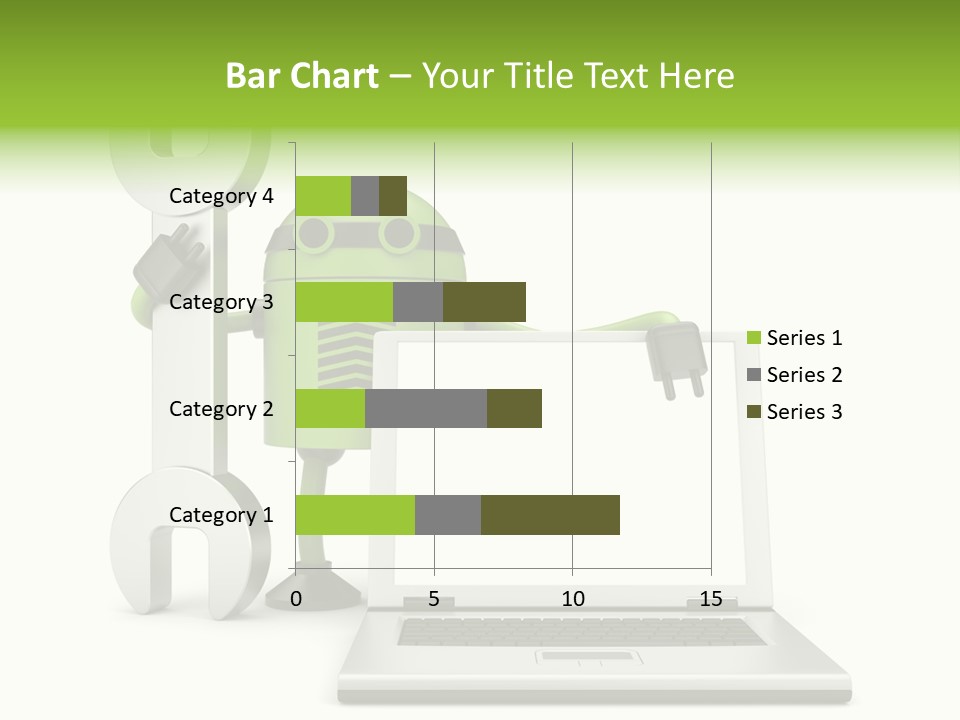 Bar Chart – Your Title Text Here

Category 4
Category 3
Category 2
Category 1

0
5
10
15

Series 1
Series 2
Series 3